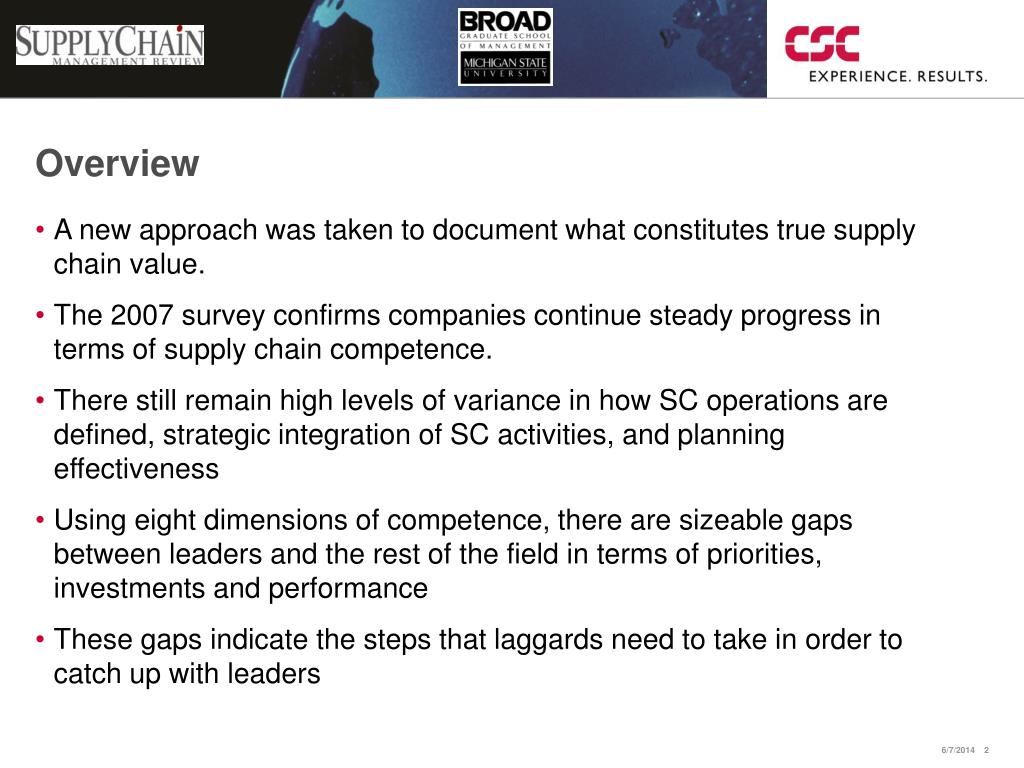 SUPPLYCHAIN
MANAGEMENT REVIEW

BROAD
GRADUATE SCHOOL
OF MANAGEMENT
MICHIGAN STATE
UNIVERSITY

CSC
EXPERIENCE. RESULTS.

Overview

• A new approach was taken to document what constitutes true supply chain value.

• The 2007 survey confirms companies continue steady progress in terms of supply chain competence.

• There still remain high levels of variance in how SC operations are defined, strategic integration of SC activities, and planning effectiveness

• Using eight dimensions of competence, there are sizeable gaps between leaders and the rest of the field in terms of priorities, investments and performance

• These gaps indicate the steps that laggards need to take in order to catch up with leaders

6/7/2014 2